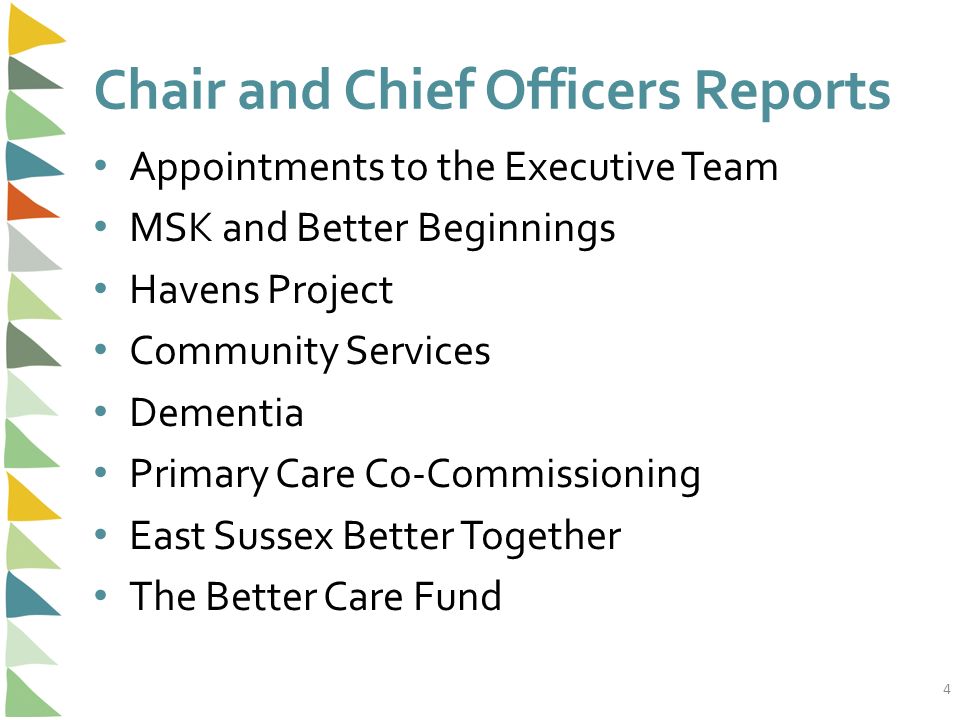 Chair and Chief Officers Reports

• Appointments to the Executive Team
• MSK and Better Beginnings
• Havens Project
• Community Services
• Dementia
• Primary Care Co-Commissioning
• East Sussex Better Together
• The Better Care Fund

4